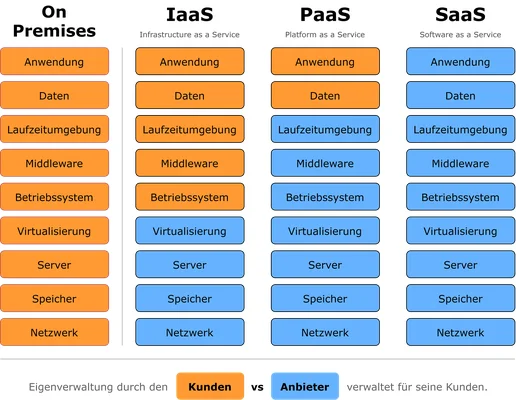 On Premises

Anwendung
Daten
Laufzeitumgebung
Middleware
Betriebssystem
Virtualisierung
Server
Speicher
Netzwerk

IaaS
Infrastructure as a Service

Anwendung
Daten
Laufzeitumgebung
Middleware
Betriebssystem
Virtualisierung
Server
Speicher
Netzwerk

PaaS
Platform as a Service

Anwendung
Daten
Laufzeitumgebung
Middleware
Betriebssystem
Virtualisierung
Server
Speicher
Netzwerk

SaaS
Software as a Service

Anwendung
Daten
Laufzeitumgebung
Middleware
Betriebssystem
Virtualisierung
Server
Speicher
Netzwerk

Eigenverwaltung durch den Kunden vs Anbieter verwaltet für seine Kunden.